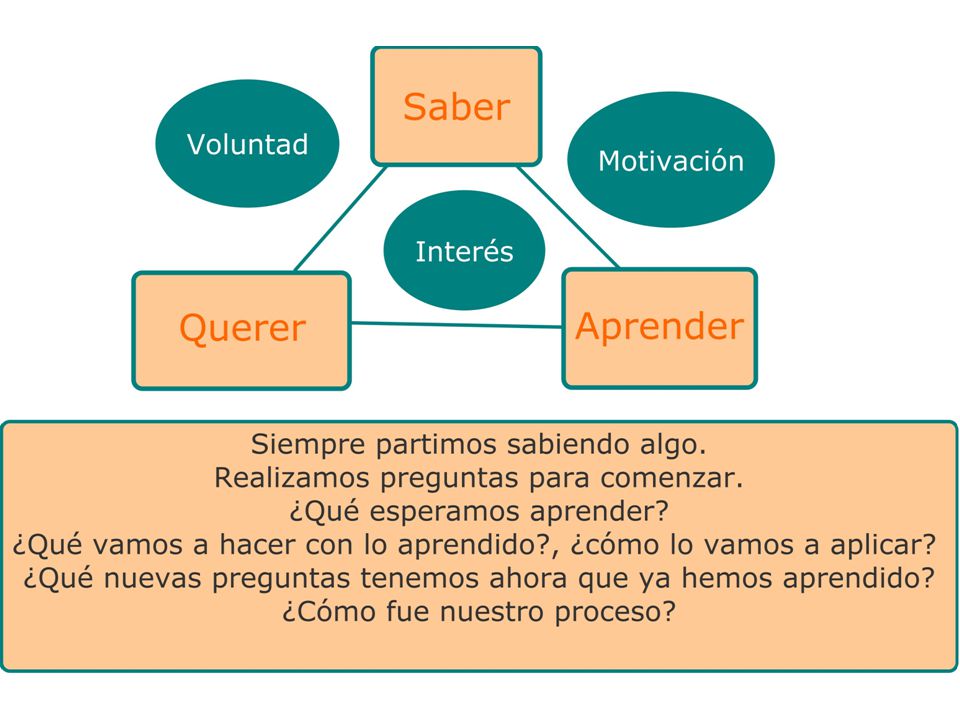 Saber

Voluntad

Motivación

Interés

Querer

Aprender

Siempre partimos sabiendo algo.
Realizamos preguntas para comenzar.
¿Qué esperamos aprender?
¿Qué vamos a hacer con lo aprendido?, ¿cómo lo vamos a aplicar?
¿Qué nuevas preguntas tenemos ahora que ya hemos aprendido?
¿Cómo fue nuestro proceso?